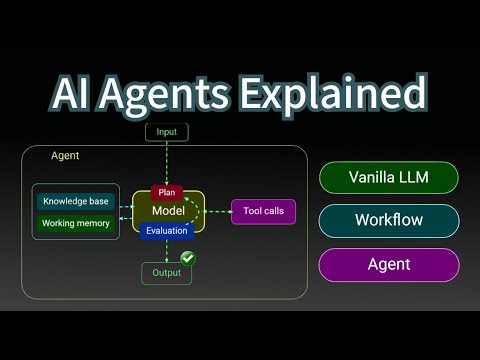 AI Agents Explained

Input

Agent

Knowledge base

Working memory

Plan

Model

Evaluation

Tool calls

Output

Vanilla LLM

Workflow

Agent